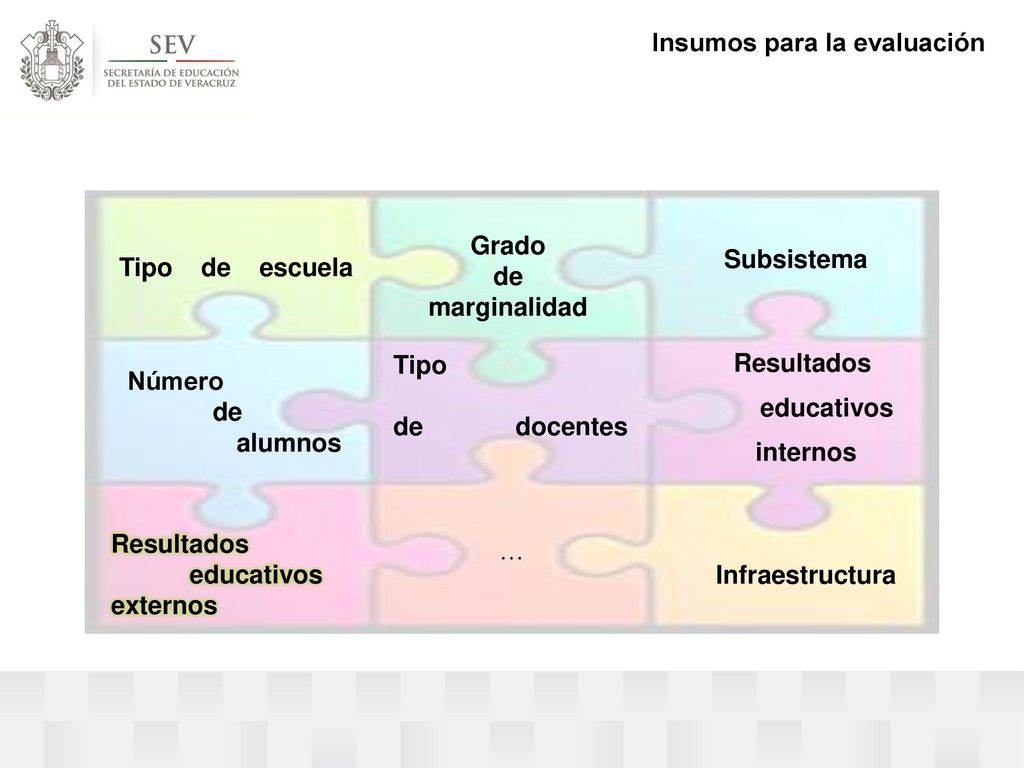 SEV
SECRETARÍA DE EDUCACIÓN DEL ESTADO DE VERACRUZ

Insumos para la evaluación

Tipo de escuela

Grado de marginalidad

Subsistema

Número de alumnos

Tipo de docentes

Resultados educativos internos

Resultados educativos externos

…

Infraestructura